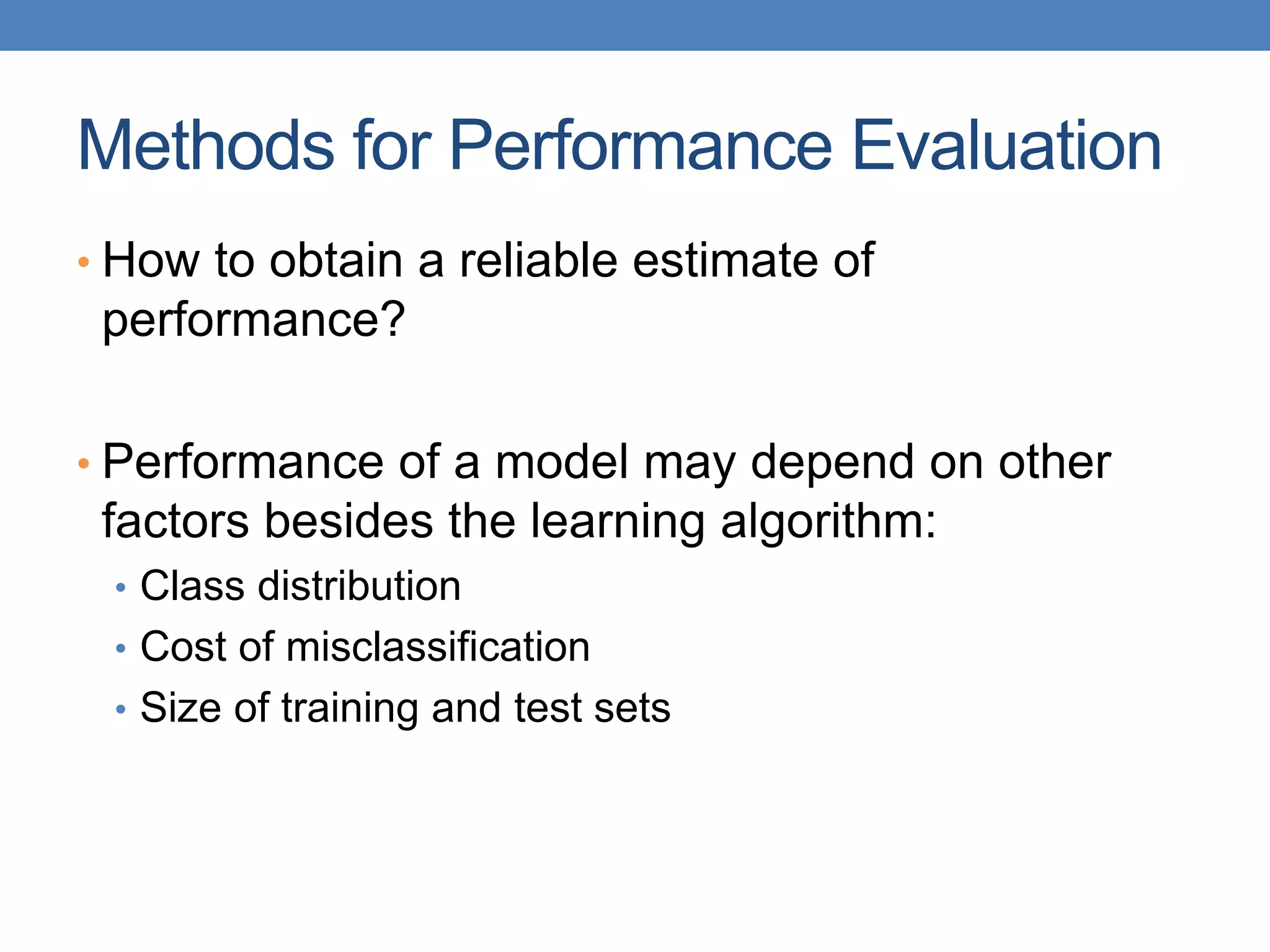 Methods for Performance Evaluation

• How to obtain a reliable estimate of performance?

• Performance of a model may depend on other factors besides the learning algorithm:
  • Class distribution
  • Cost of misclassification
  • Size of training and test sets